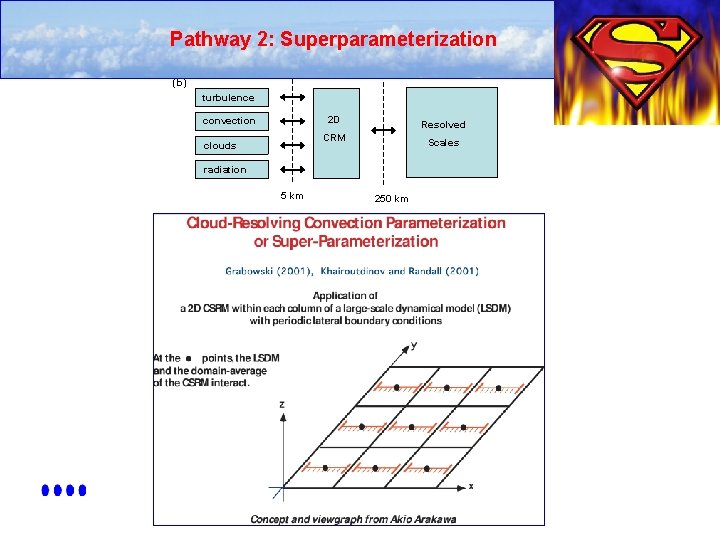 Pathway 2: Superparameterization

(b)

turbulence

convection

clouds

radiation

2D CRM

Resolved Scales

5 km

250 km

Cloud-Resolving Convection Parameterization or Super-Parameterization

Grabowski (2001), Khairoutdinov and Randall (2001)

Application of a 2D CSRM within each column of a large-scale dynamical model (LSDM) with periodic lateral boundary conditions

At the ● points, the LSDM and the domain-average of the CSRM interact.

y

z

x

Concept and viewgraph from Akio Arakawa